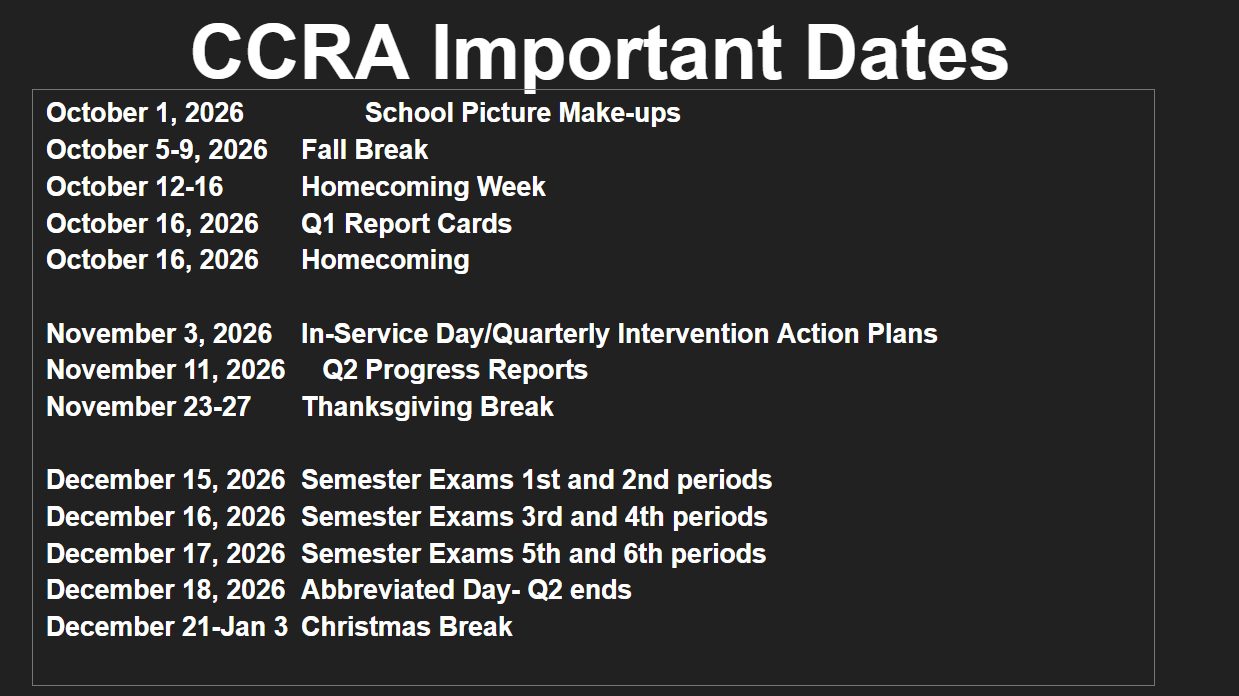 CCRA Important Dates

October 1, 2026 School Picture Make-ups
October 5-9, 2026 Fall Break
October 12-16 Homecoming Week
October 16, 2026 Q1 Report Cards
October 16, 2026 Homecoming

November 3, 2026 In-Service Day/Quarterly Intervention Action Plans
November 11, 2026 Q2 Progress Reports
November 23-27 Thanksgiving Break

December 15, 2026 Semester Exams 1st and 2nd periods
December 16, 2026 Semester Exams 3rd and 4th periods
December 17, 2026 Semester Exams 5th and 6th periods
December 18, 2026 Abbreviated Day- Q2 ends
December 21-Jan 3 Christmas Break